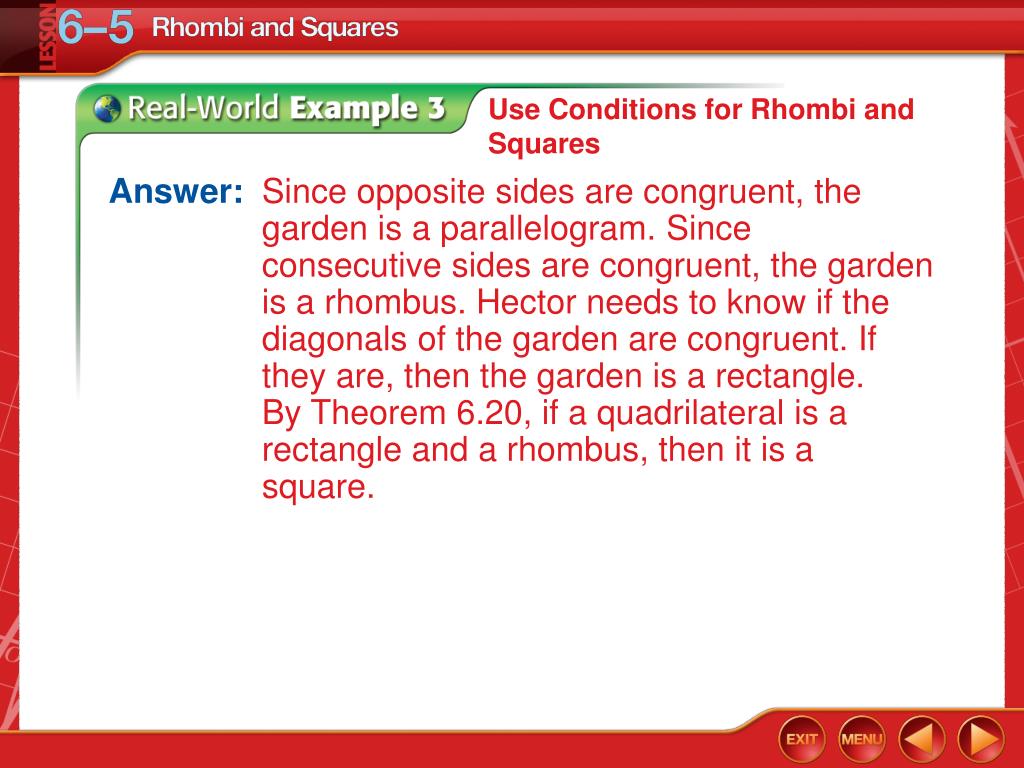 LESSON 6–5 Rhombi and Squares

Real-World Example 3

Use Conditions for Rhombi and Squares

Answer: Since opposite sides are congruent, the garden is a parallelogram. Since consecutive sides are congruent, the garden is a rhombus. Hector needs to know if the diagonals of the garden are congruent. If they are, then the garden is a rectangle. By Theorem 6.20, if a quadrilateral is a rectangle and a rhombus, then it is a square.

EXIT MENU